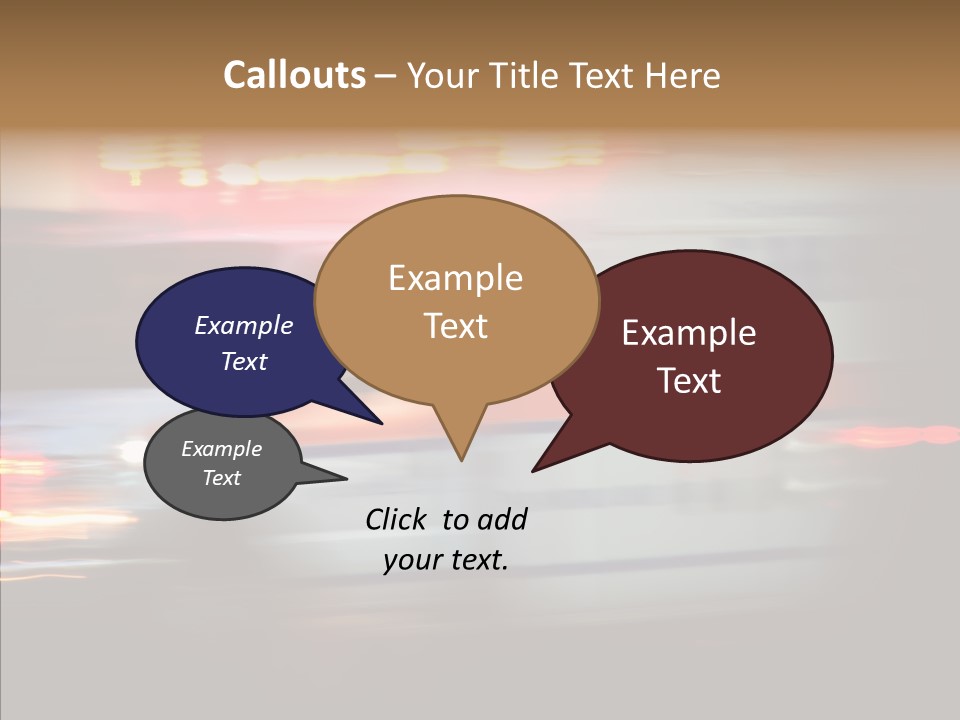 Callouts – Your Title Text Here

Example Text

Example Text

Example Text

Example Text

Click to add your text.